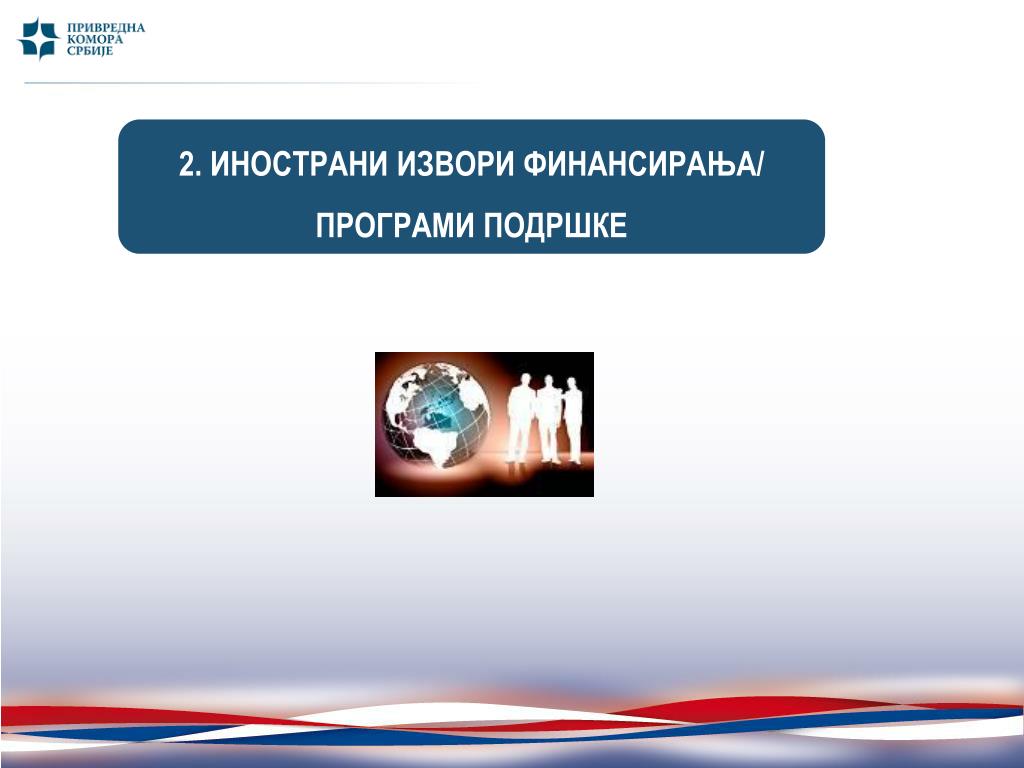 ПРИВРЕДНА
КОМОРА
СРБИЈЕ

2. ИНОСТРАНИ ИЗВОРИ ФИНАНСИРАЊА/
ПРОГРАМИ ПОДРШКЕ